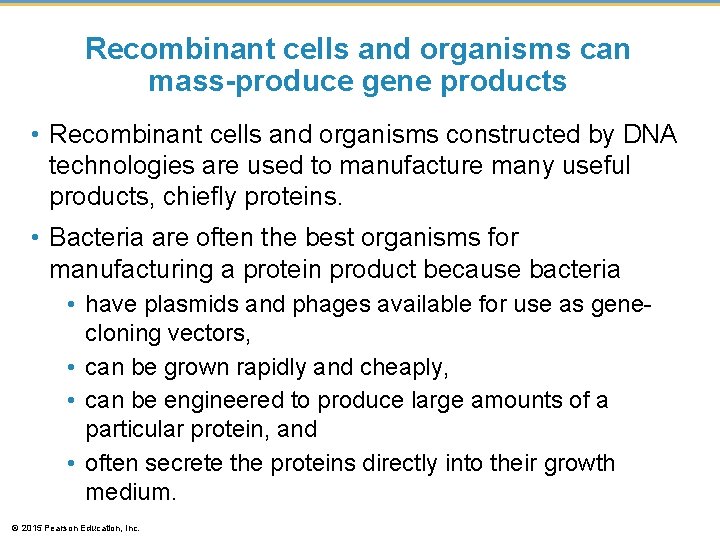 Recombinant cells and organisms can mass-produce gene products

• Recombinant cells and organisms constructed by DNA technologies are used to manufacture many useful products, chiefly proteins.

• Bacteria are often the best organisms for manufacturing a protein product because bacteria

• have plasmids and phages available for use as gene-cloning vectors,

• can be grown rapidly and cheaply,

• can be engineered to produce large amounts of a particular protein, and

• often secrete the proteins directly into their growth medium.

© 2015 Pearson Education, Inc.